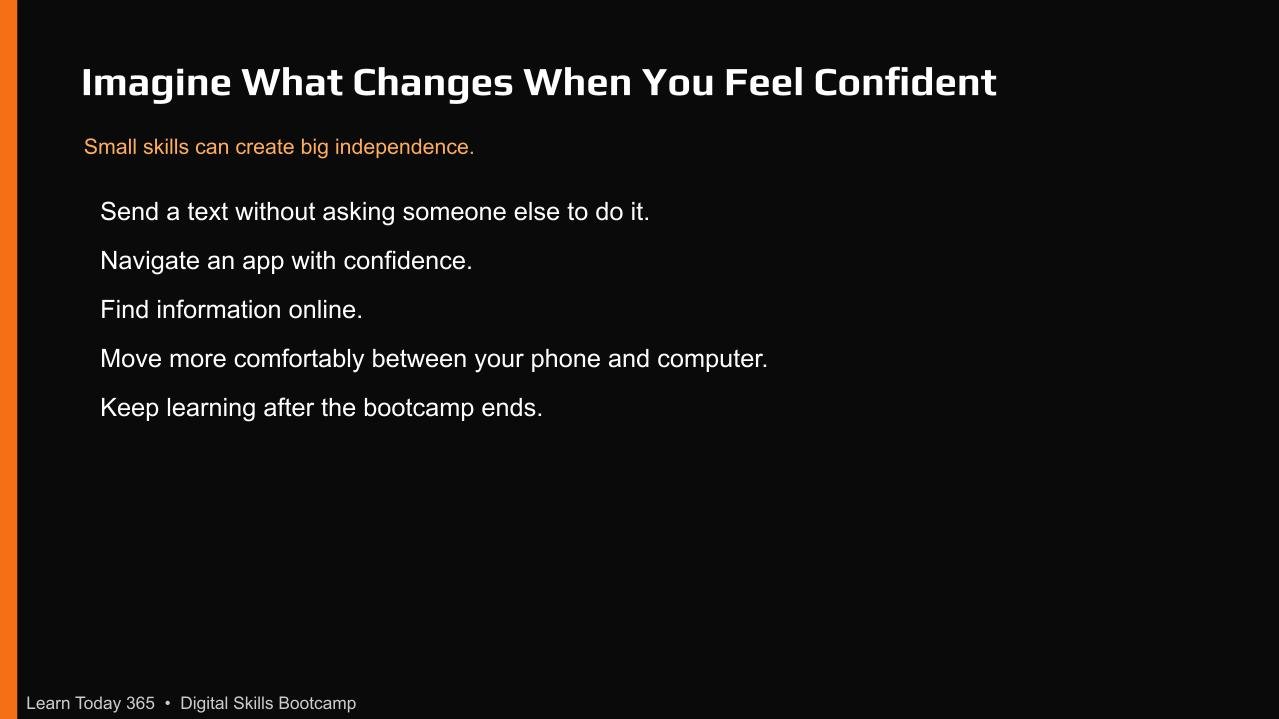 Imagine What Changes When You Feel Confident

Small skills can create big independence.

Send a text without asking someone else to do it.

Navigate an app with confidence.

Find information online.

Move more comfortably between your phone and computer.

Keep learning after the bootcamp ends.

Learn Today 365 • Digital Skills Bootcamp